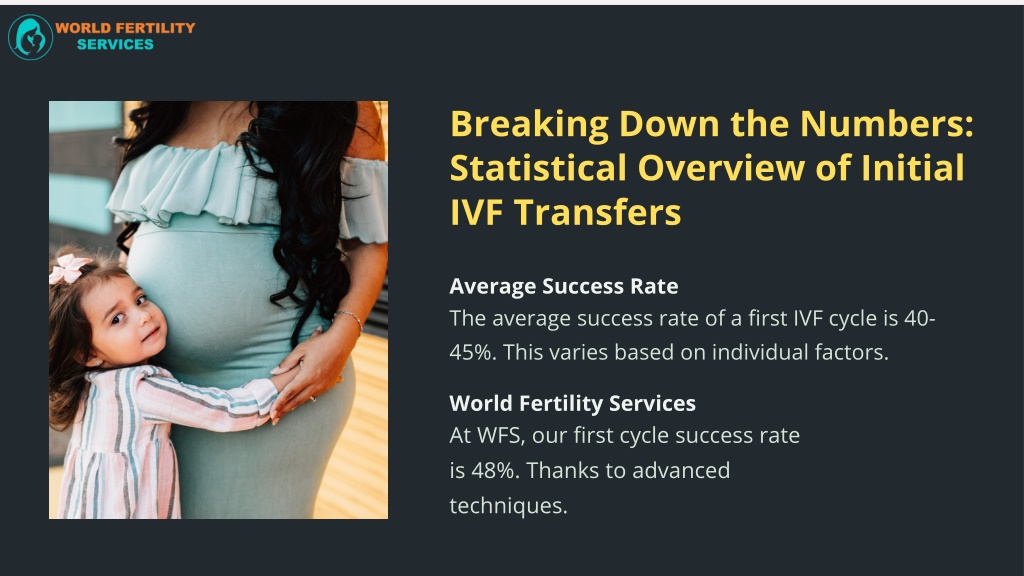 WORLD FERTILITY SERVICES

Breaking Down the Numbers: Statistical Overview of Initial IVF Transfers

Average Success Rate
The average success rate of a first IVF cycle is 40-45%. This varies based on individual factors.

World Fertility Services
At WFS, our first cycle success rate is 48%. Thanks to advanced techniques.